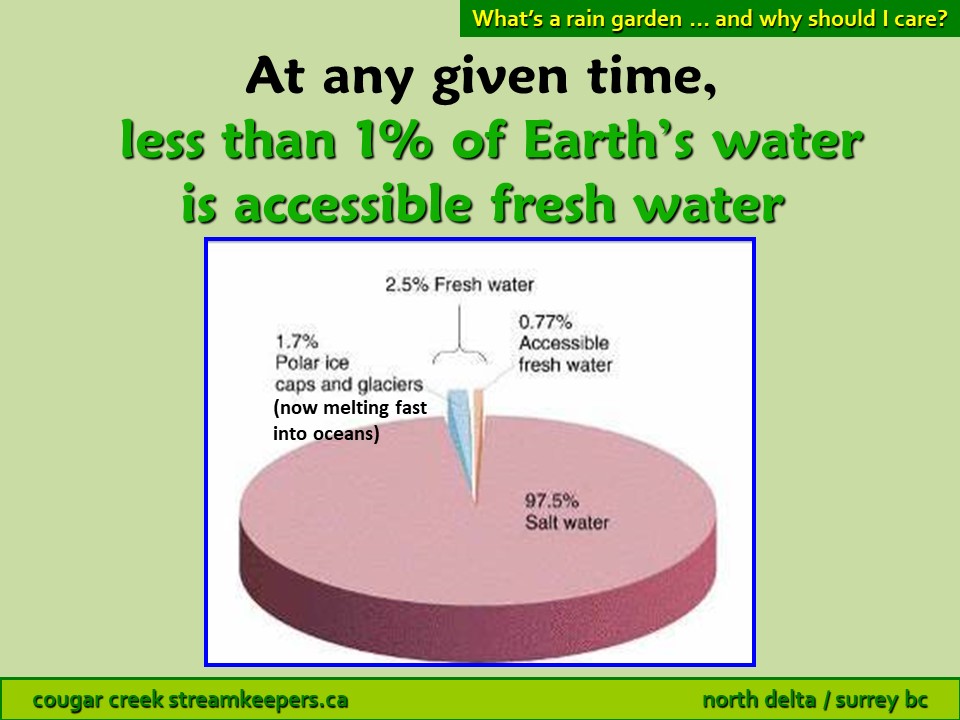 What's a rain garden … and why should I care?

At any given time, less than 1% of Earth's water is accessible fresh water

2.5% Fresh water

1.7% Polar ice caps and glaciers

(now melting fast into oceans)

0.77% Accessible fresh water

97.5% Salt water

cougar creek streamkeepers.ca

north delta / surrey bc